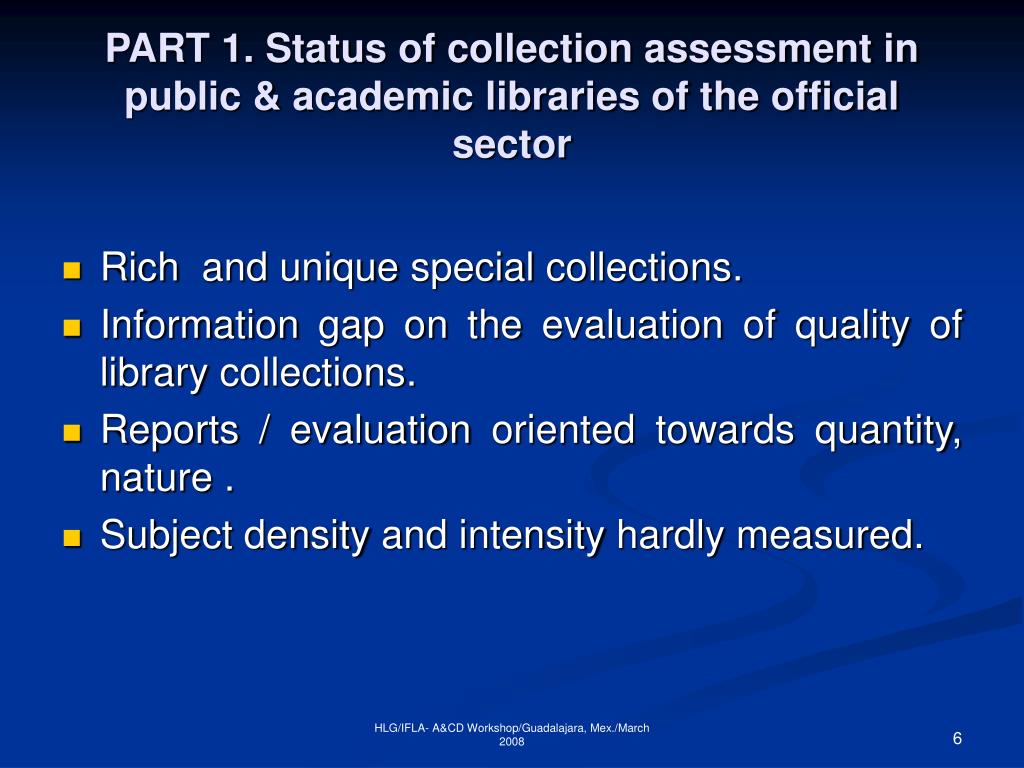 PART 1. Status of collection assessment in public & academic libraries of the official sector

- Rich  and unique special collections.
- Information gap on the evaluation of quality of library collections.
- Reports / evaluation oriented towards quantity, nature .
- Subject density and intensity hardly measured.

HLG/IFLA- A&CD Workshop/Guadalajara, Mex./March 2008

6